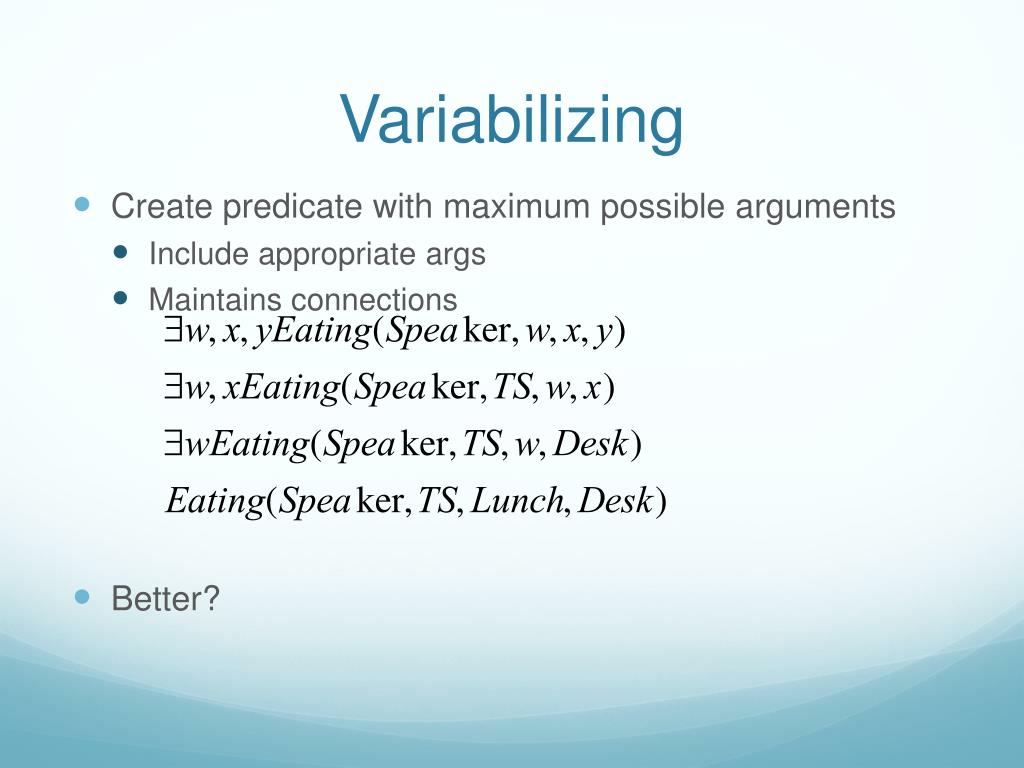 Variabilizing

Create predicate with maximum possible arguments

Include appropriate args

Maintains connections

$\exists w, x, y Eating(Speaker, w, x, y)$

$\exists w, x Eating(Speaker, TS, w, x)$

$\exists w Eating(Speaker, TS, w, Desk)$

$Eating(Speaker, TS, Lunch, Desk)$

Better?